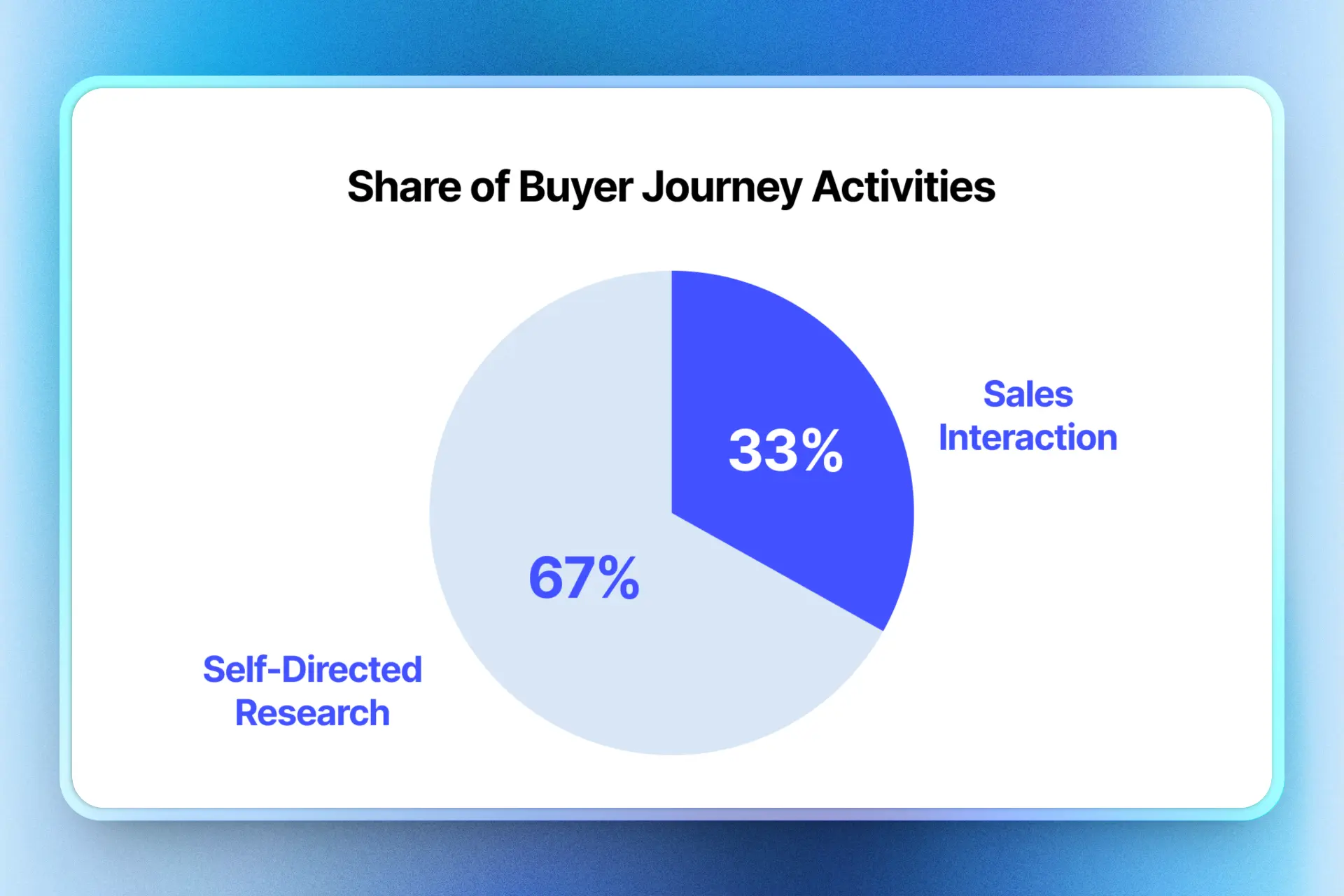 Share of Buyer Journey Activities

33%

Sales Interaction

67%

Self-Directed Research